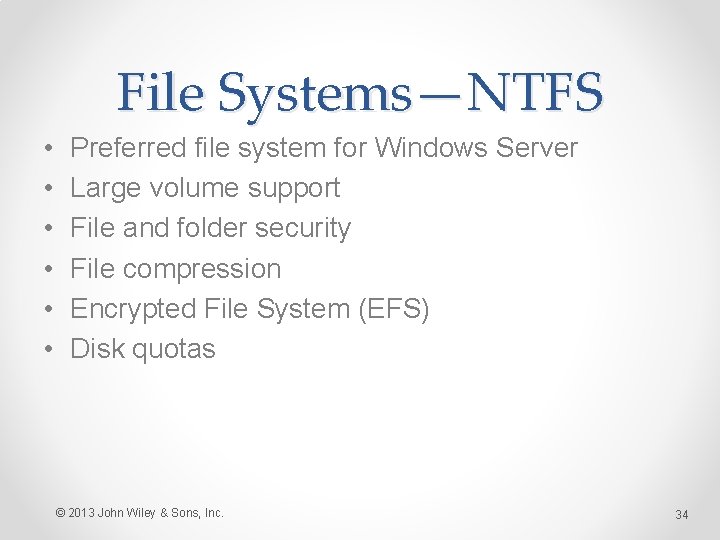 File Systems—NTFS

• Preferred file system for Windows Server
• Large volume support
• File and folder security
• File compression
• Encrypted File System (EFS)
• Disk quotas

© 2013 John Wiley & Sons, Inc.

34